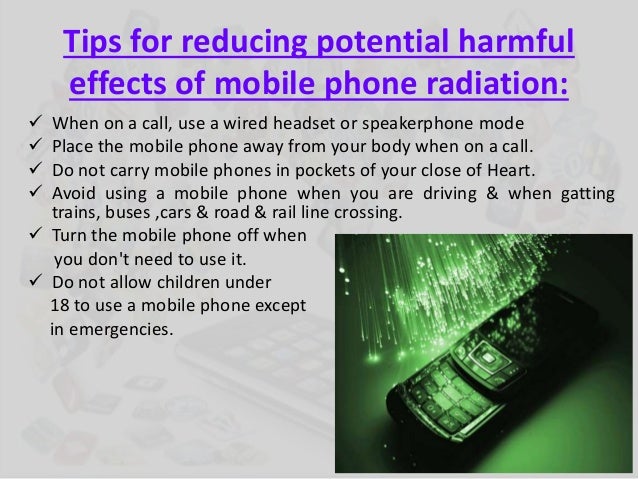 Tips for reducing potential harmful effects of mobile phone radiation:

✓ When on a call, use a wired headset or speakerphone mode
✓ Place the mobile phone away from your body when on a call.
✓ Do not carry mobile phones in pockets of your close of Heart.
✓ Avoid using a mobile phone when you are driving & when gatting trains, buses ,cars & road & rail line crossing.
✓ Turn the mobile phone off when you don't need to use it.
✓ Do not allow children under 18 to use a mobile phone except in emergencies.